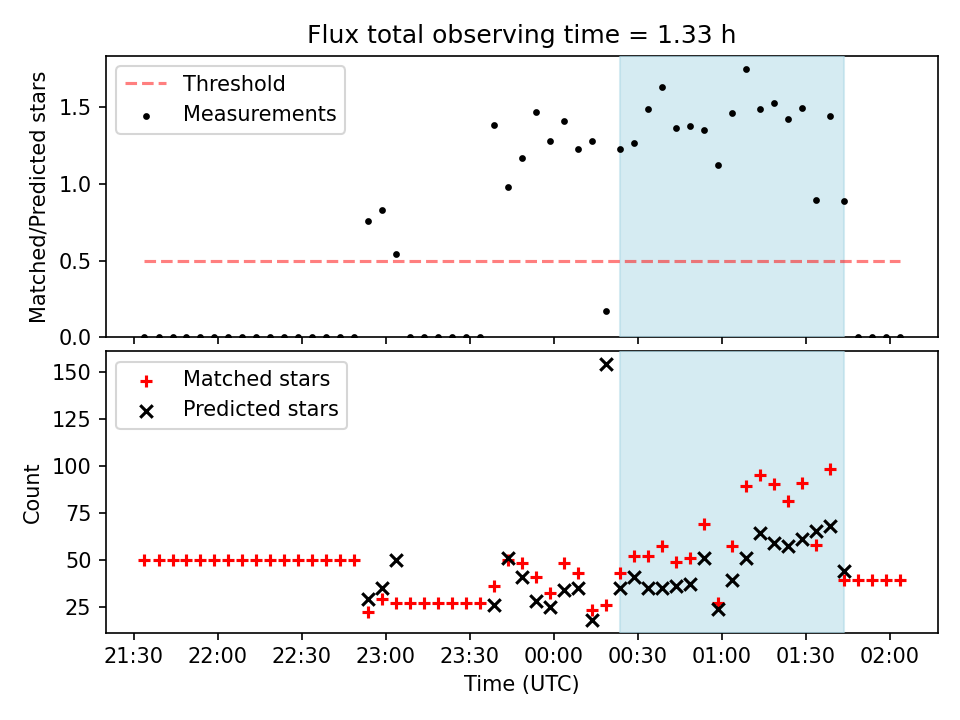 Flux total observing time = 1.33 h

Threshold
Measurements

Matched/Predicted stars

1.5
1.0
0.5
0.0

Matched stars
Predicted stars

Count

150
125
100
75
50
25

21:30 22:00 22:30 23:00 23:30 00:00 00:30 01:00 01:30 02:00

Time (UTC)